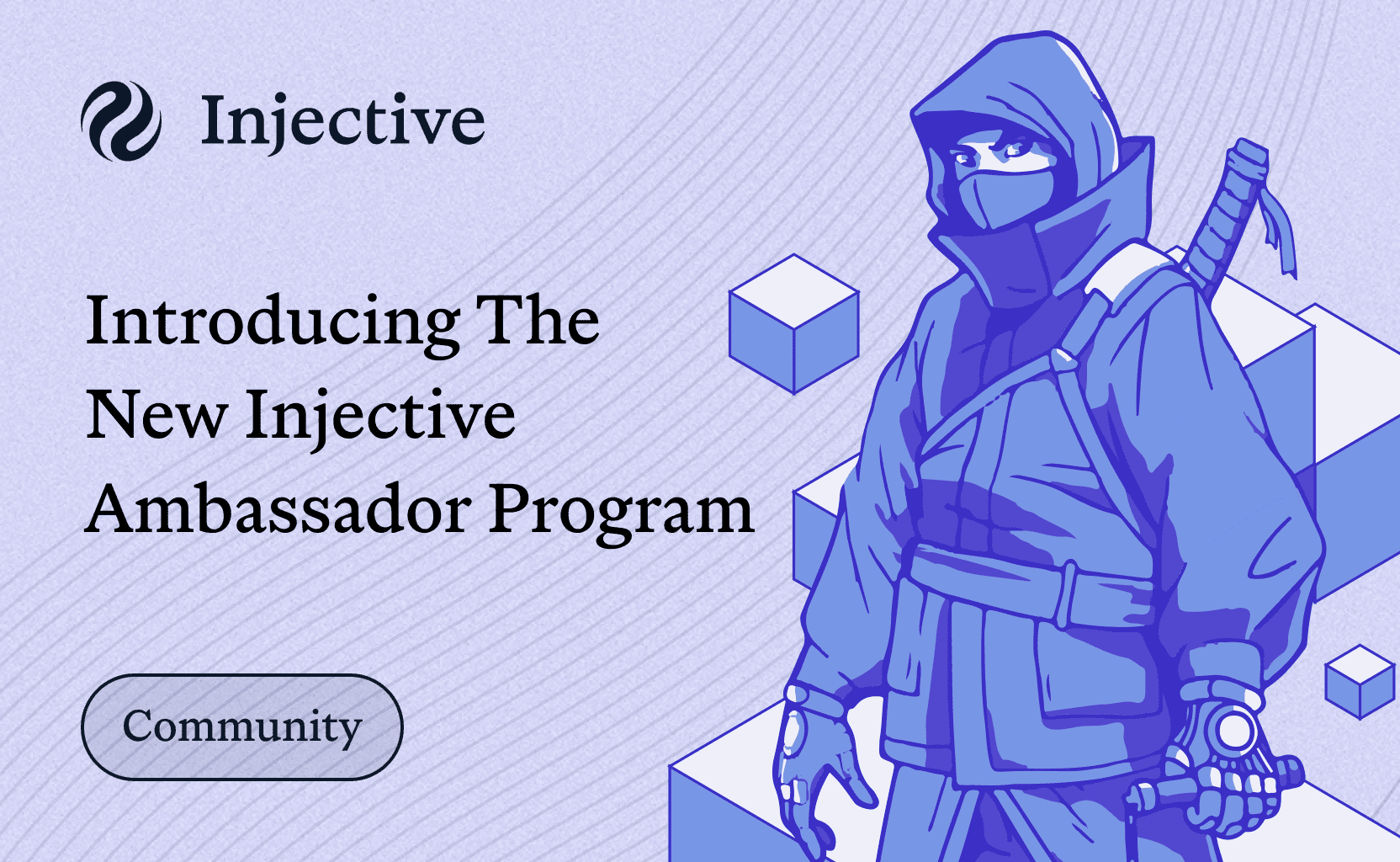 Injective

Introducing The New Injective Ambassador Program

Community